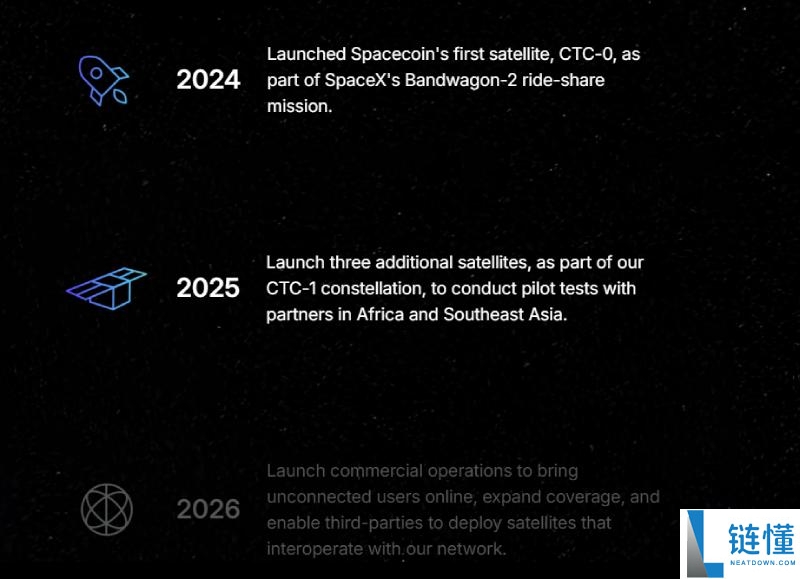 2024

Launched Spacecoin's first satellite, CTC-0, as part of SpaceX's Bandwagon-2 ride-share mission.

2025

Launch three additional satellites, as part of our CTC-1 constellation, to conduct pilot tests with partners in Africa and Southeast Asia.

2026

Launch commercial operations to bring unconnected users online, expand coverage, and enable third-parties to deploy satellites that interoperate with our network.

链懂
NEATDOWN.COM